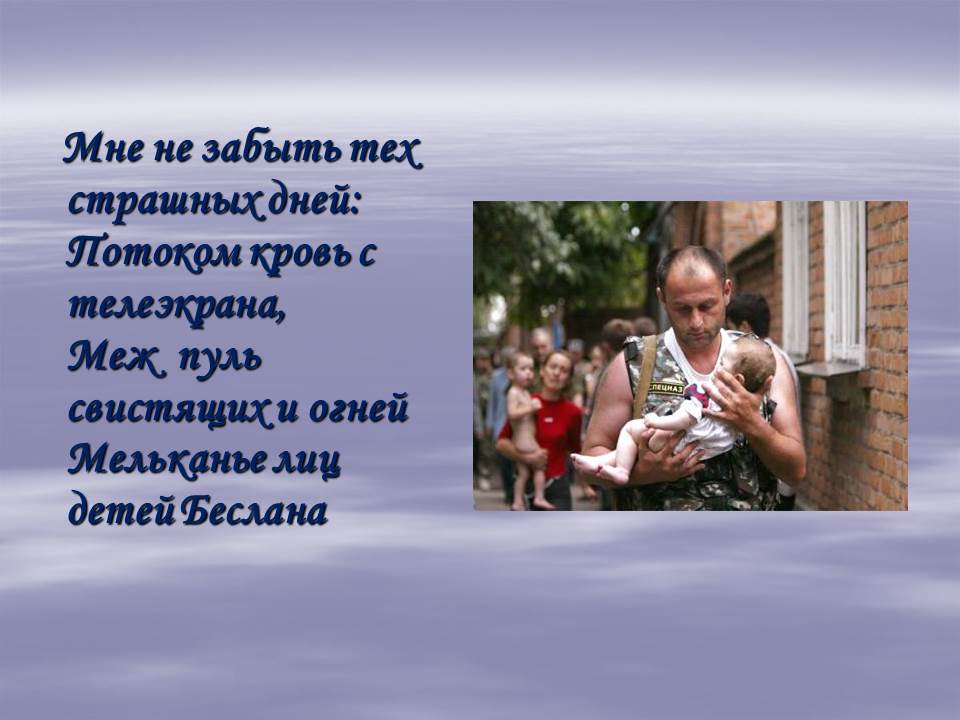 Мне не забыть тех страшных дней:
Потоком кровь с телеэкрана,
Меж пуль свистящих и огней
Мельканье лиц детей Беслана

СПЕЦНАЗ